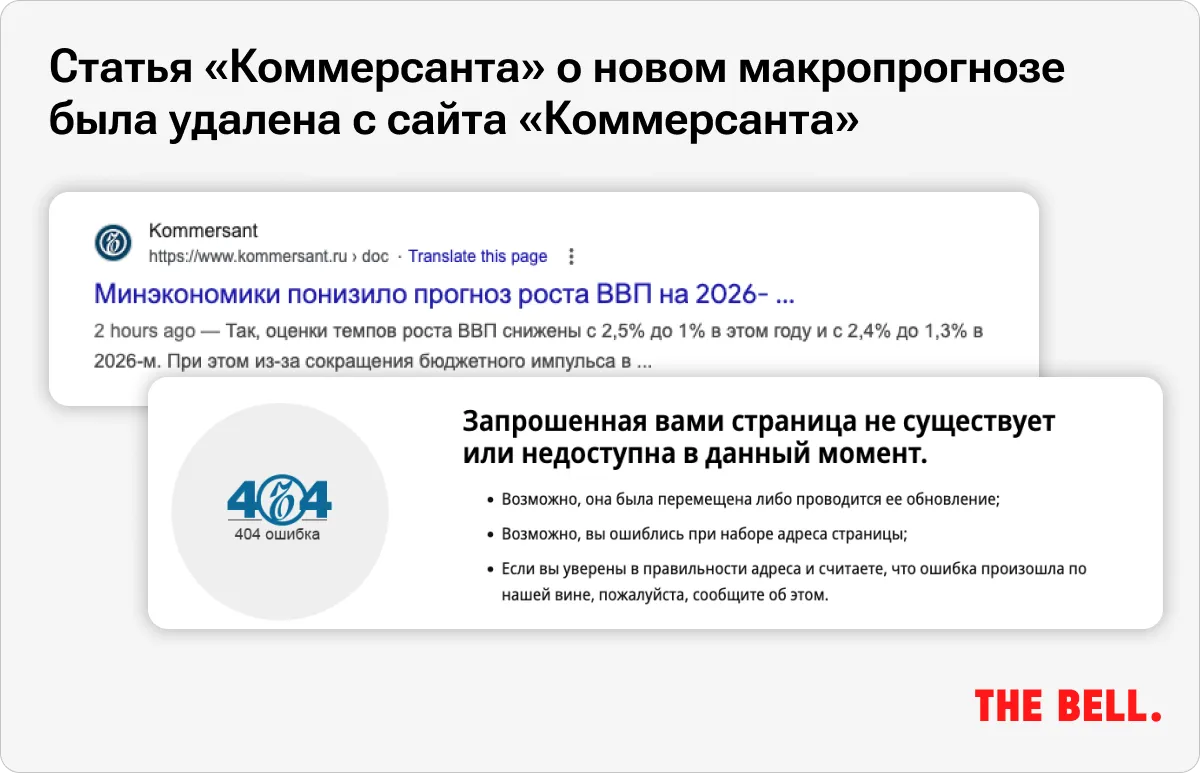 Статья «Коммерсанта» о новом макропрогнозе была удалена с сайта «Коммерсанта»

Kommersant
https://www.kommersant.ru › doc · Translate this page

Минэкономики понизило прогноз роста ВВП на 2026- ...

2 hours ago — Так, оценки темпов роста ВВП снижены с 2,5% до 1% в этом году и с 2,4% до 1,3% в 2026-м. При этом из-за сокращения бюджетного импульса в ...

404
404 ошибка

Запрошенная вами страница не существует или недоступна в данный момент.

• Возможно, она была перемещена либо проводится ее обновление;
• Возможно, вы ошиблись при наборе адреса страницы;
• Если вы уверены в правильности адреса и считаете, что ошибка произошла по нашей вине, пожалуйста, сообщите об этом.

THE BELL.